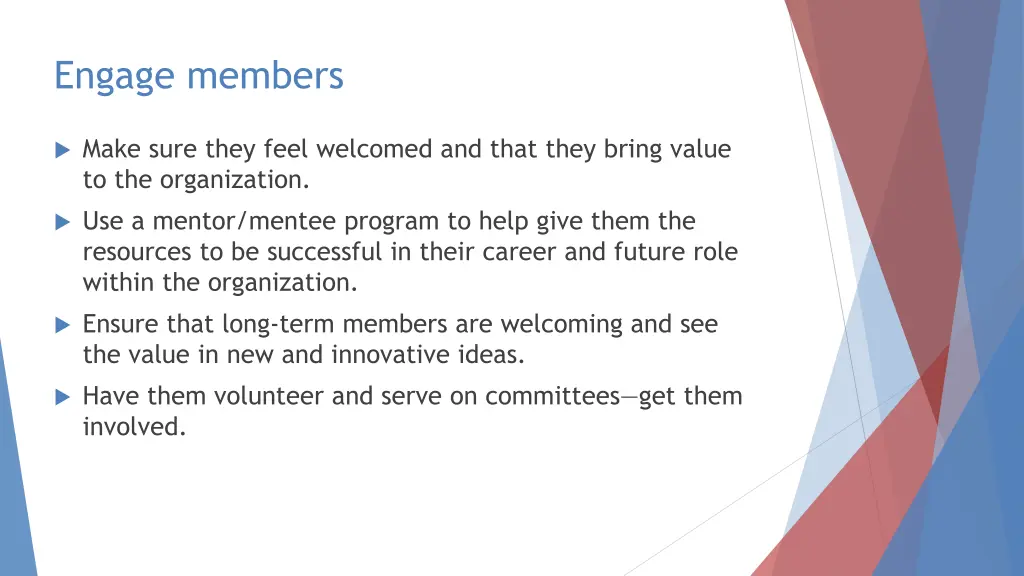 Engage members

Make sure they feel welcomed and that they bring value to the organization.

Use a mentor/mentee program to help give them the resources to be successful in their career and future role within the organization.

Ensure that long-term members are welcoming and see the value in new and innovative ideas.

Have them volunteer and serve on committees—get them involved.